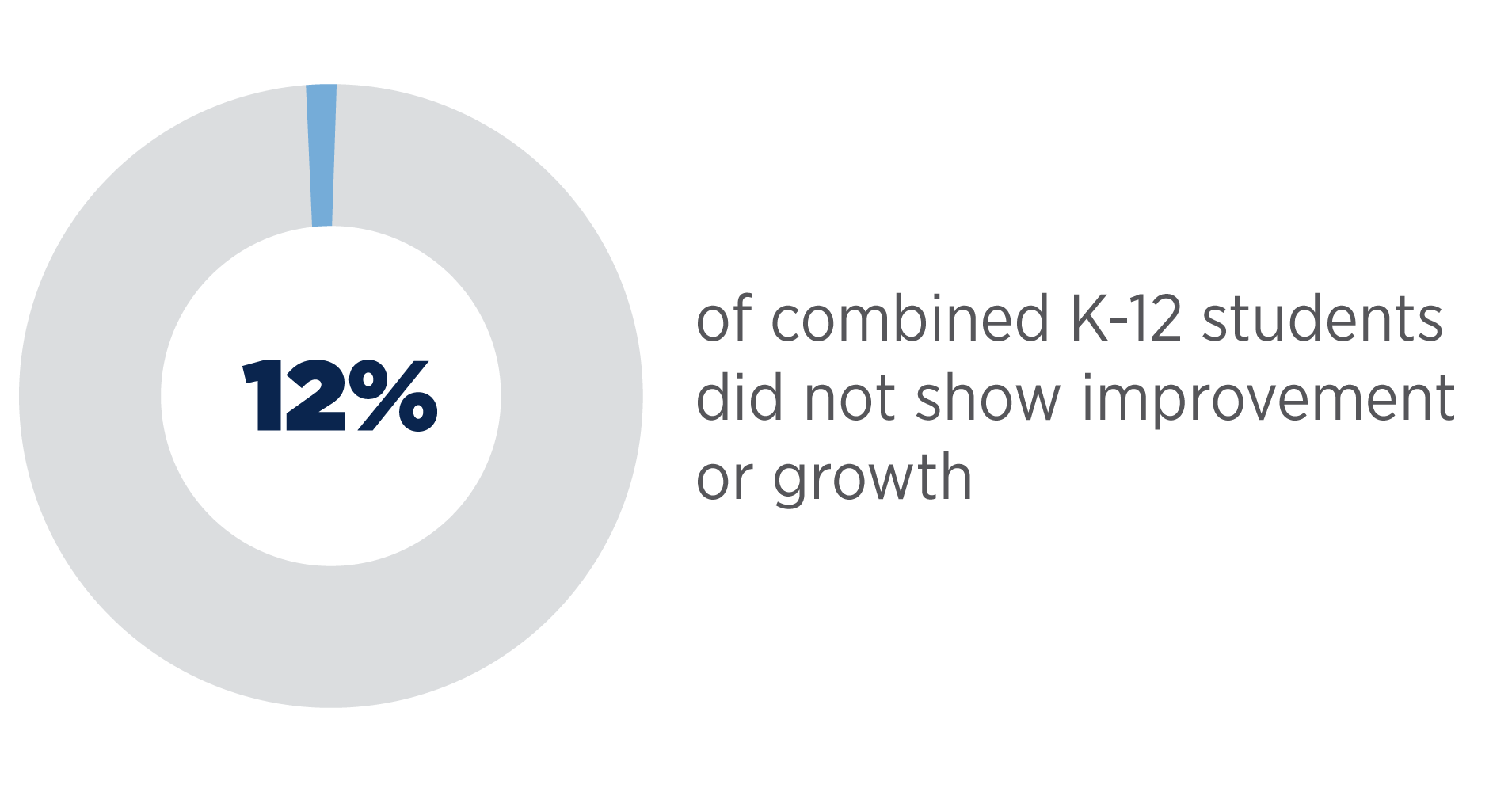 12%

of combined K-12 students did not show improvement or growth